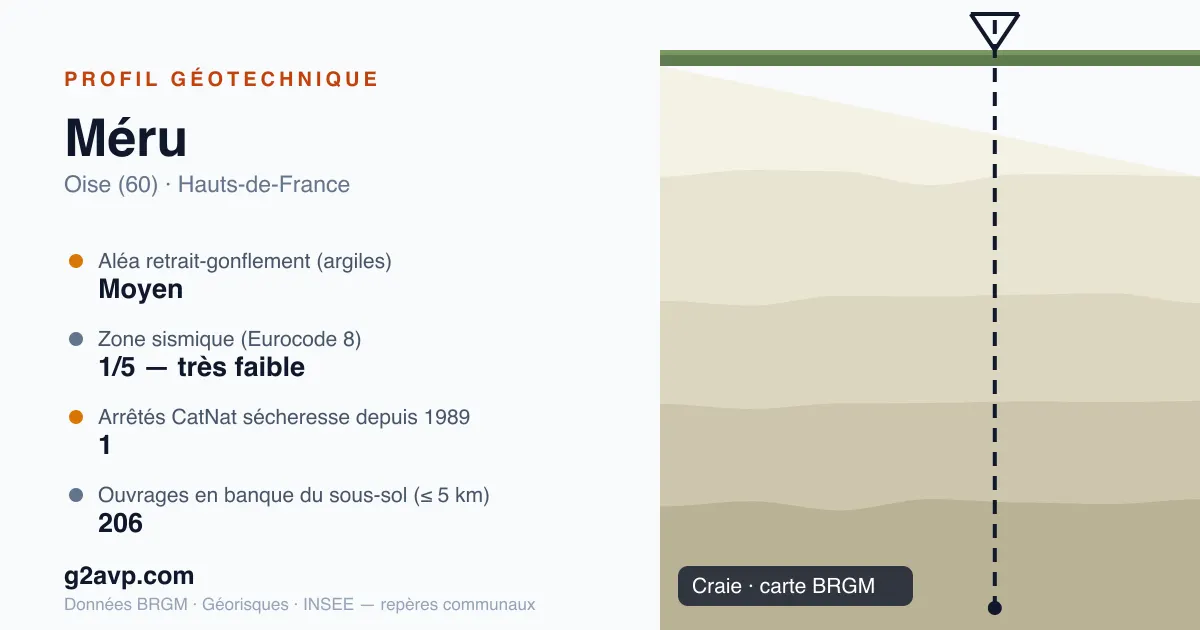 PROFIL GÉOTECHNIQUE

Méru

Oise (60) · Hauts-de-France

Aléa retrait-gonflement (argiles)
Moyen

Zone sismique (Eurocode 8)
1/5 — très faible

Arrêtés CatNat sécheresse depuis 1989
1

Ouvrages en banque du sous-sol (≤ 5 km)
206

g2avp.com

Données BRGM · Géorisques · INSEE — repères communaux

Craie · carte BRGM